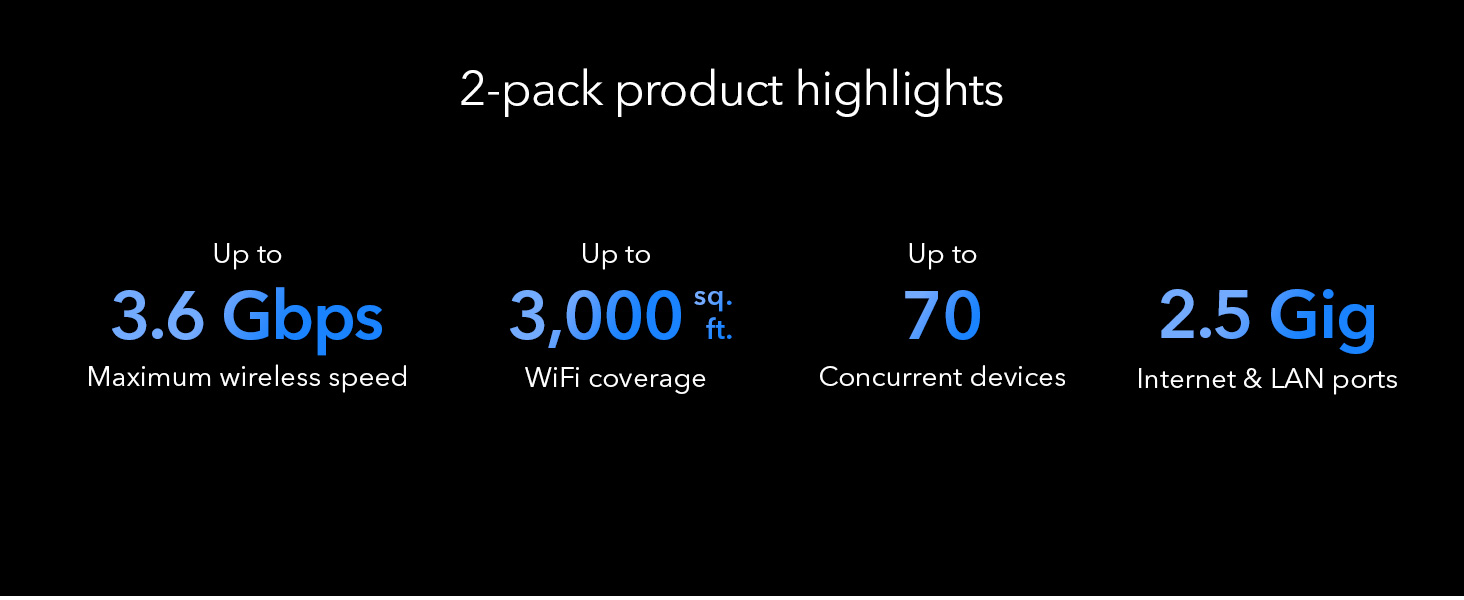 2-pack product highlights

Up to
3.6 Gbps
Maximum wireless speed

Up to
3,000 sq. ft.
WiFi coverage

Up to
70
Concurrent devices

2.5 Gig
Internet & LAN ports